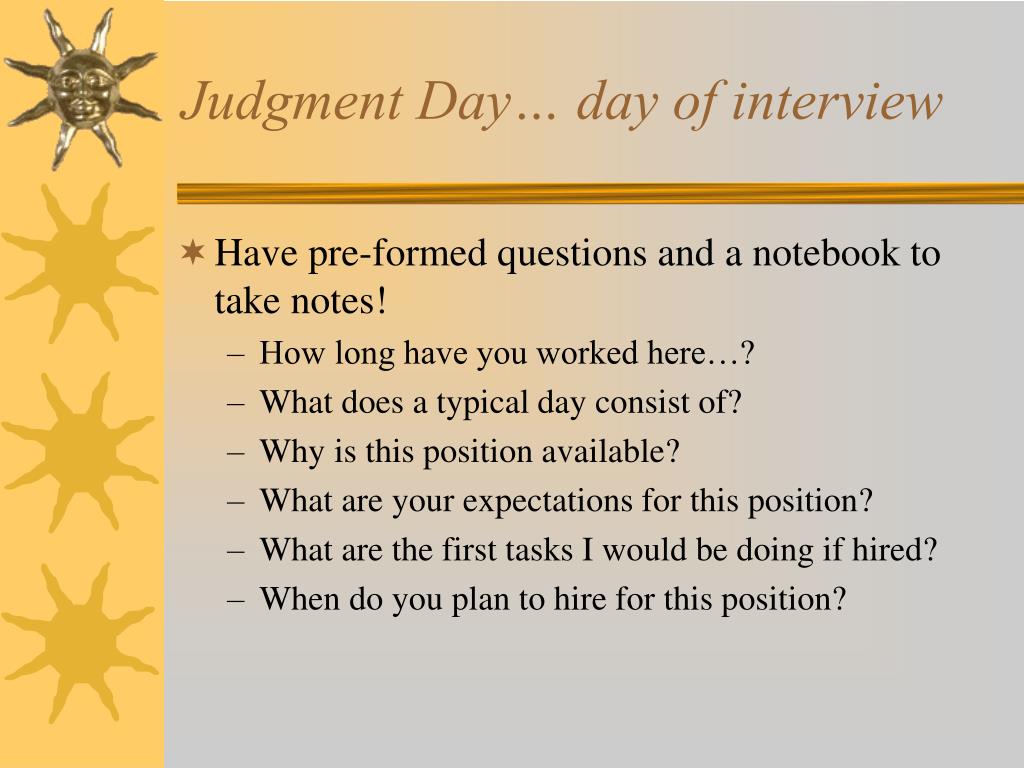 Judgment Day… day of interview

Have pre-formed questions and a notebook to take notes!

– How long have you worked here…?
– What does a typical day consist of?
– Why is this position available?
– What are your expectations for this position?
– What are the first tasks I would be doing if hired?
– When do you plan to hire for this position?